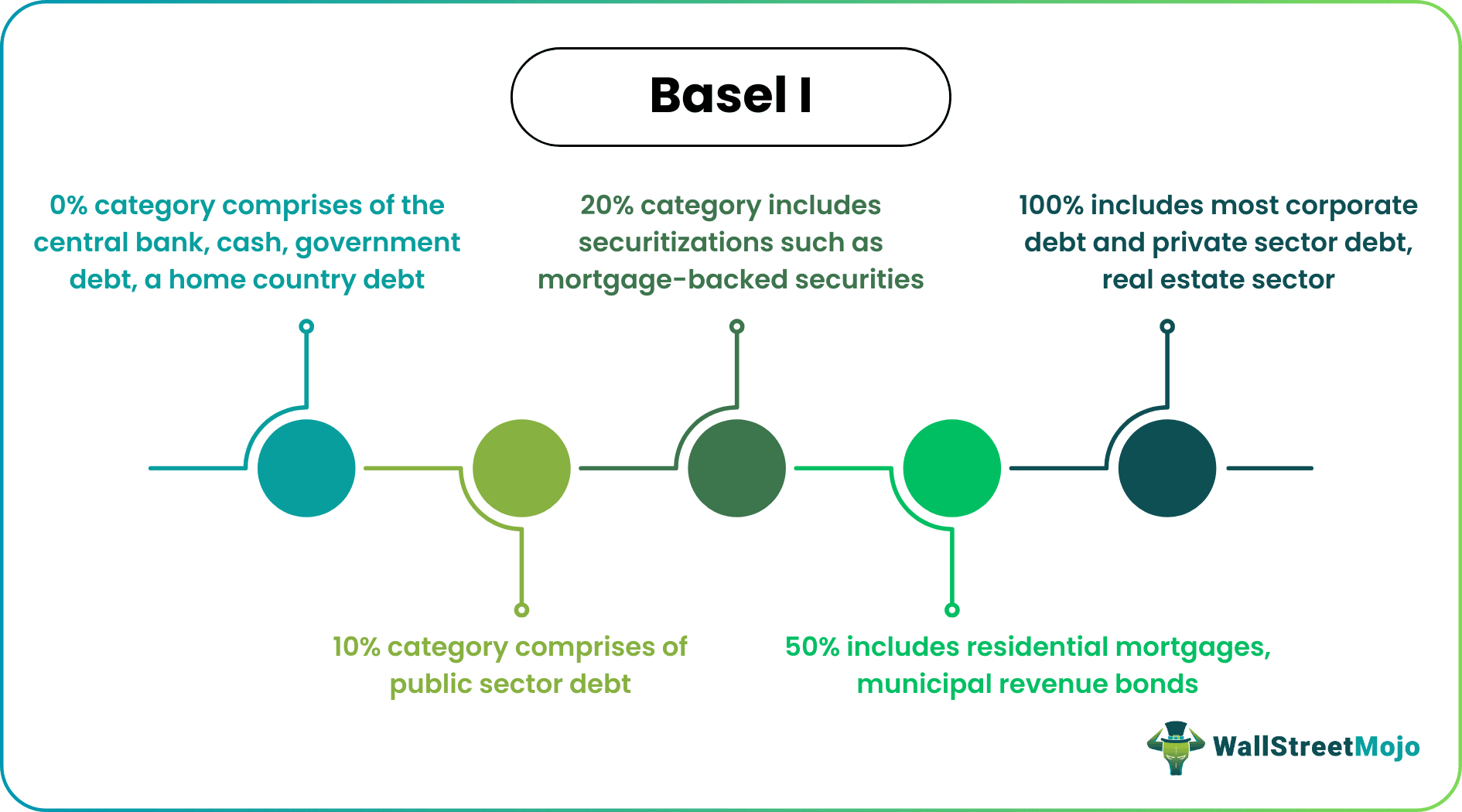 Basel I

0% category comprises of the central bank, cash, government debt, a home country debt

20% category includes securitizations such as mortgage-backed securities

100% includes most corporate debt and private sector debt, real estate sector

10% category comprises of public sector debt

50% includes residential mortgages, municipal revenue bonds

WallStreetMojo